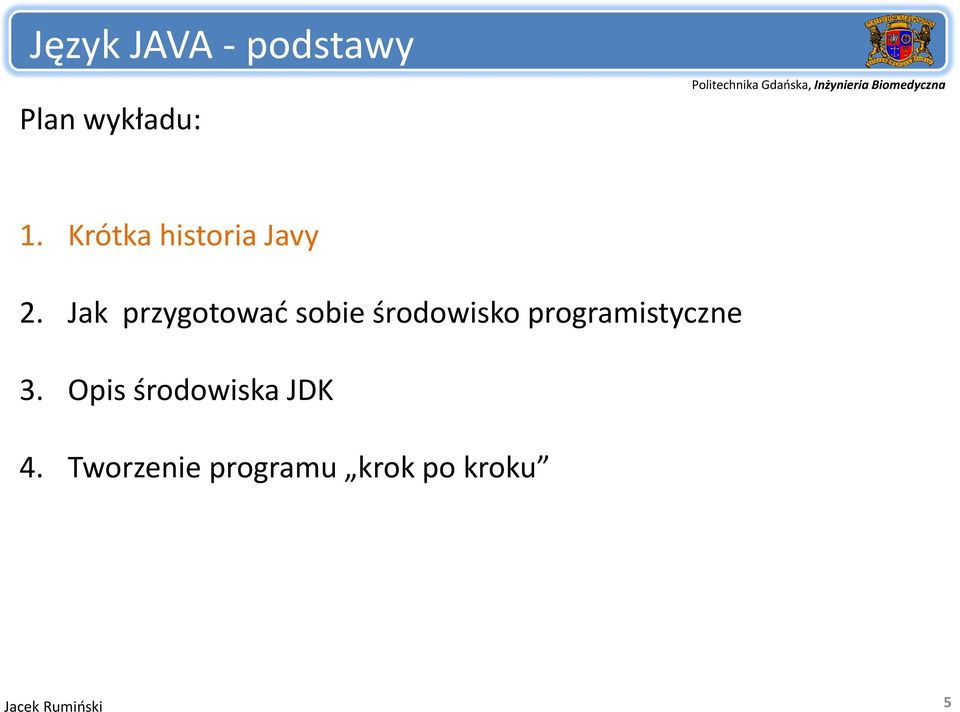 Język JAVA - podstawy

Politechnika Gdańska, Inżynieria Biomedyczna

Plan wykładu:

1. Krótka historia Javy

2. Jak przygotować sobie środowisko programistyczne

3. Opis środowiska JDK

4. Tworzenie programu „krok po kroku”

Jacek Rumiński

5